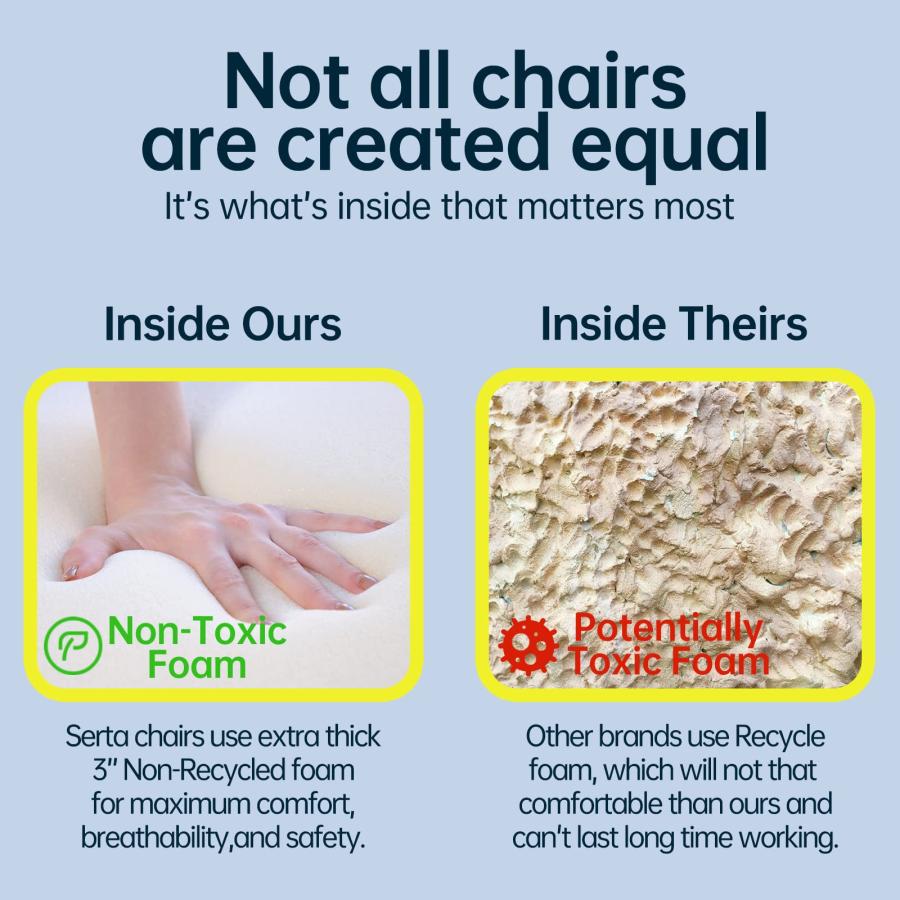 Not all chairs are created equal

It's what's inside that matters most

Inside Ours

Non-Toxic Foam

Serta chairs use extra thick 3" Non-Recycled foam for maximum comfort, breathability,and safety.

Inside Theirs

Potentially Toxic Foam

Other brands use Recycle foam, which will not that comfortable than ours and can't last long time working.